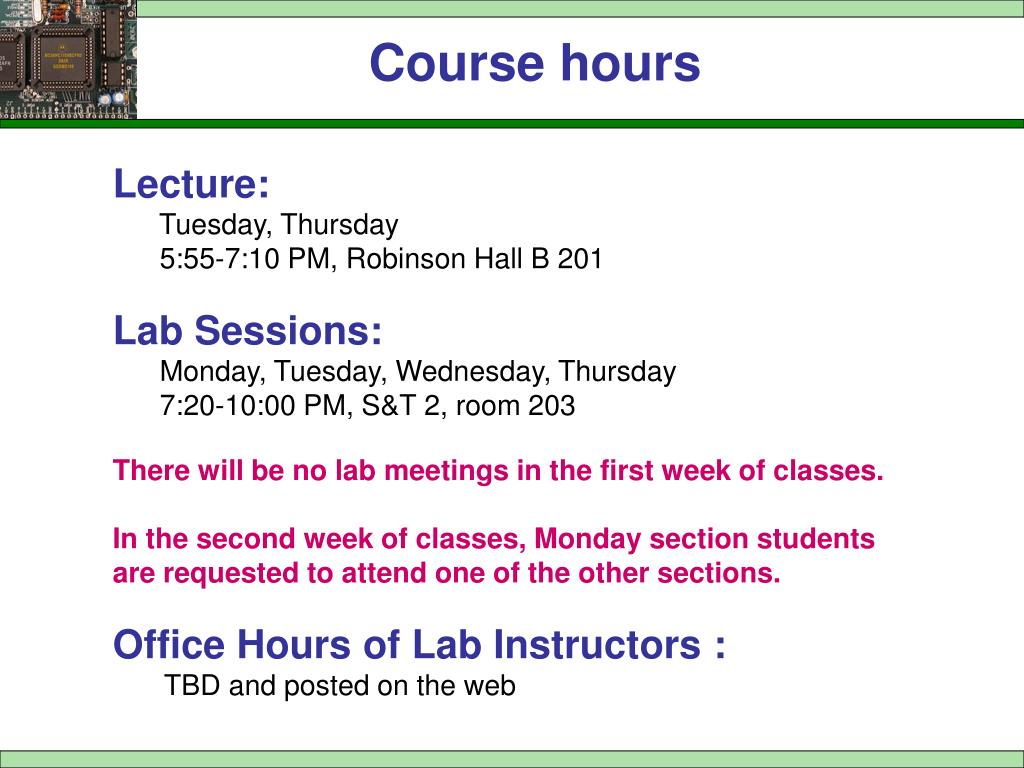 Course hours

Lecture:
Tuesday, Thursday
5:55-7:10 PM, Robinson Hall B 201

Lab Sessions:
Monday, Tuesday, Wednesday, Thursday
7:20-10:00 PM, S&T 2, room 203

There will be no lab meetings in the first week of classes.

In the second week of classes, Monday section students are requested to attend one of the other sections.

Office Hours of Lab Instructors :
TBD and posted on the web